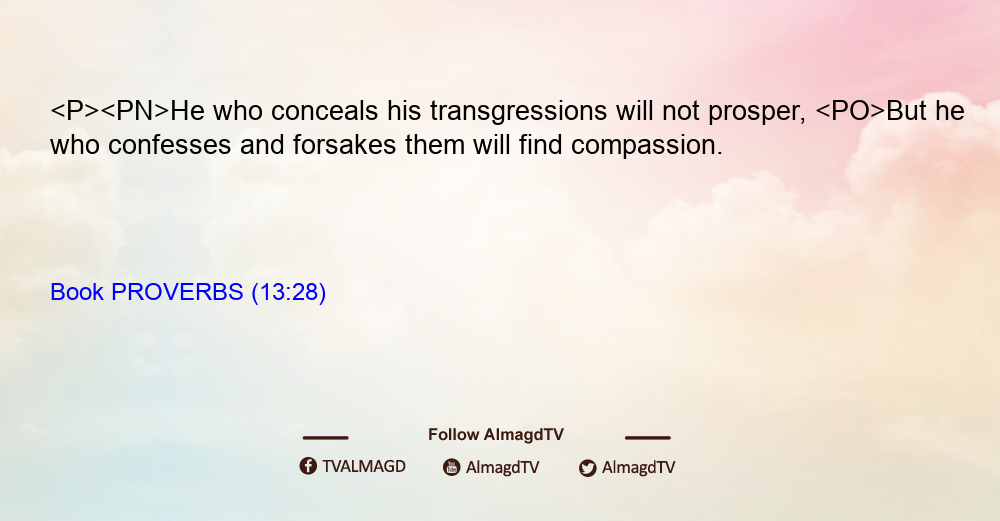 <P><PN>He who conceals his transgressions will not prosper, <PO>But he who confesses and forsakes them will find compassion.

Book PROVERBS (13:28)

Follow AlmagdTV

TVALMAGD AlmagdTV AlmagdTV